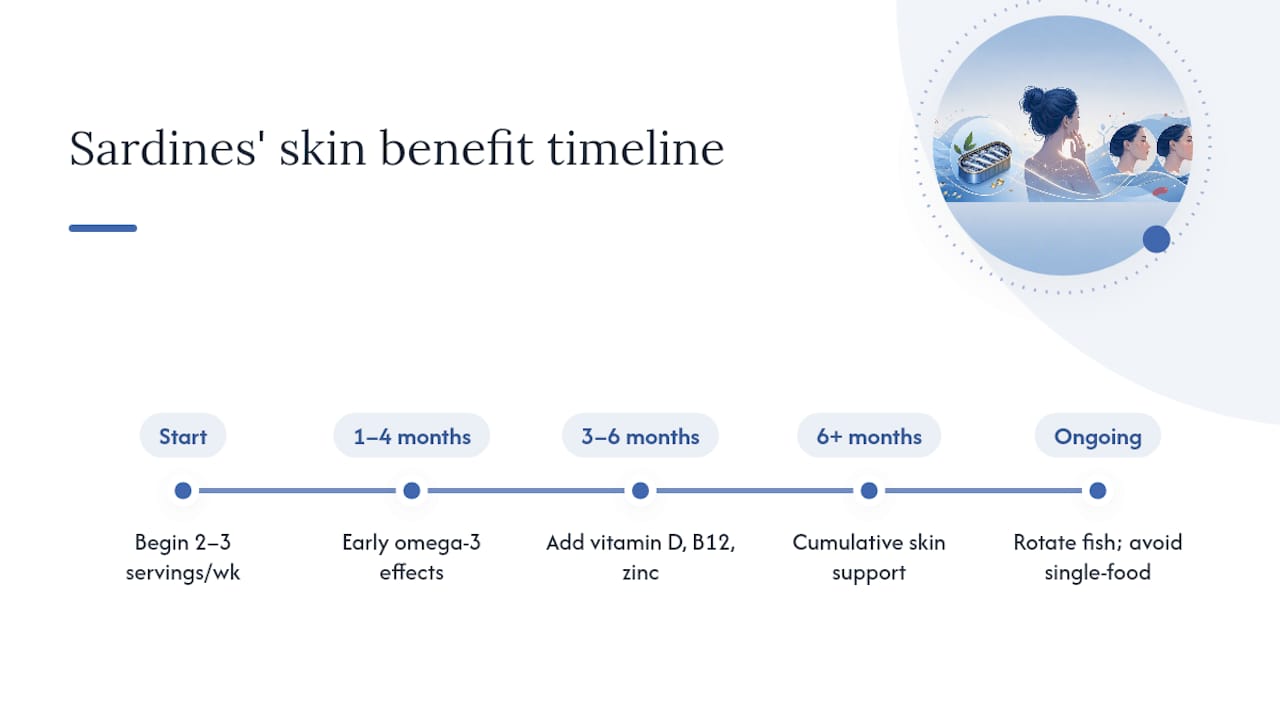 Sardines' skin benefit timeline

Start

Begin 2–3 servings/wk

1–4 months

Early omega-3 effects

3–6 months

Add vitamin D, B12, zinc

6+ months

Cumulative skin support

Ongoing

Rotate fish; avoid single-food